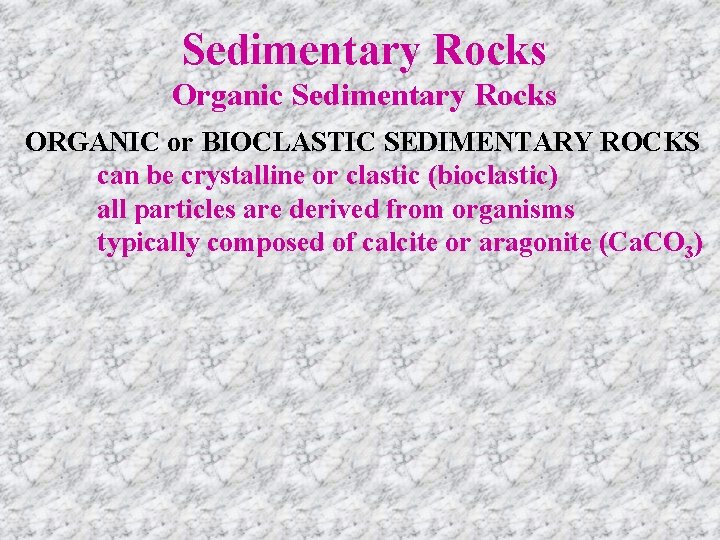 Sedimentary Rocks

Organic Sedimentary Rocks

ORGANIC or BIOCLASTIC SEDIMENTARY ROCKS

can be crystalline or clastic (bioclastic)

all particles are derived from organisms

typically composed of calcite or aragonite ($CaCO_3$)